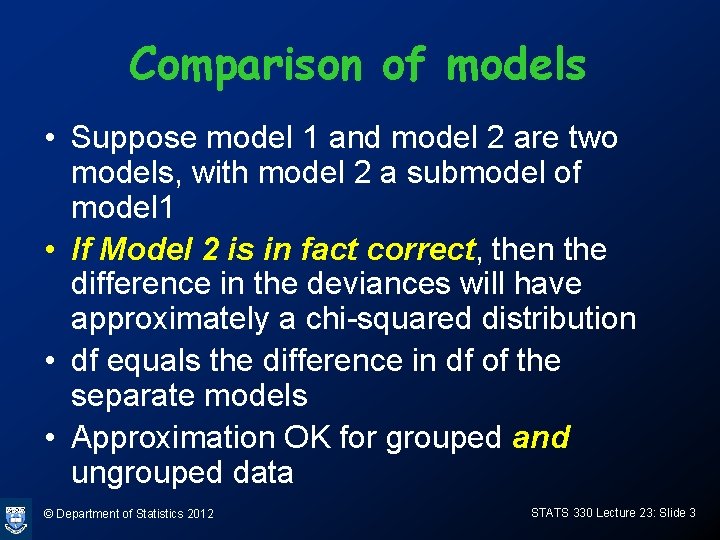 Comparison of models

• Suppose model 1 and model 2 are two models, with model 2 a submodel of model1

• If Model 2 is in fact correct, then the difference in the deviances will have approximately a chi-squared distribution

• df equals the difference in df of the separate models

• Approximation OK for grouped and ungrouped data

© Department of Statistics 2012

STATS 330 Lecture 23: Slide 3